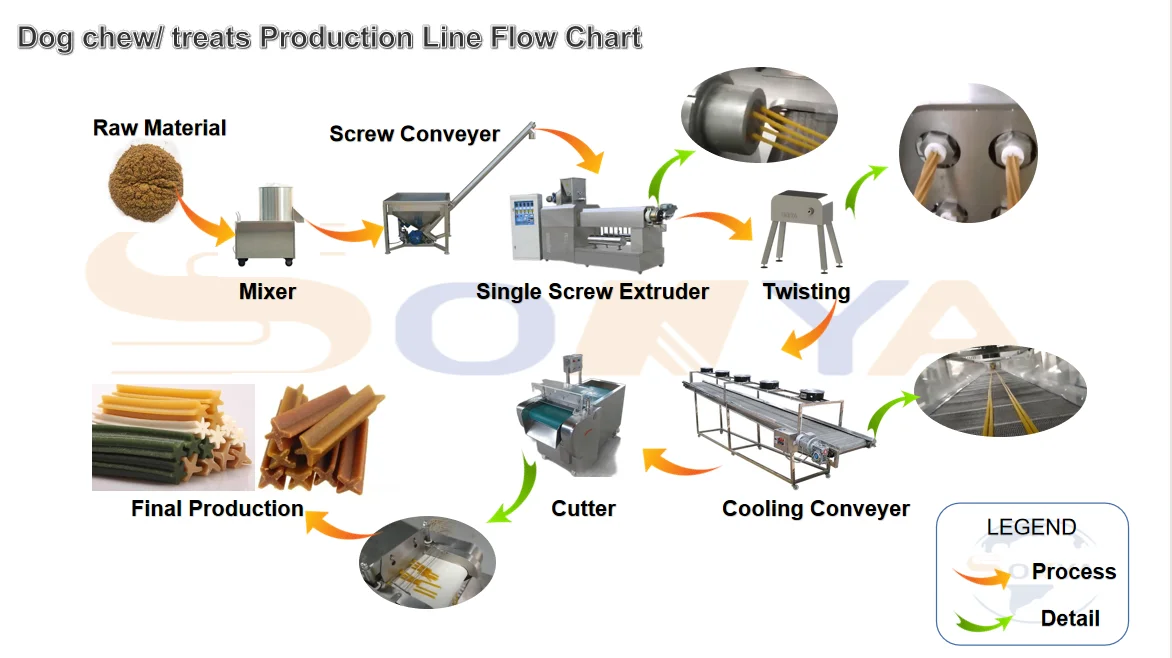 Dog chew/ treats Production Line Flow Chart

Raw Material

Screw Conveyer

Mixer

Single Screw Extruder

Twisting

SONYA

Final Production

Cutter

Cooling Conveyer

LEGEND

Process

Detail